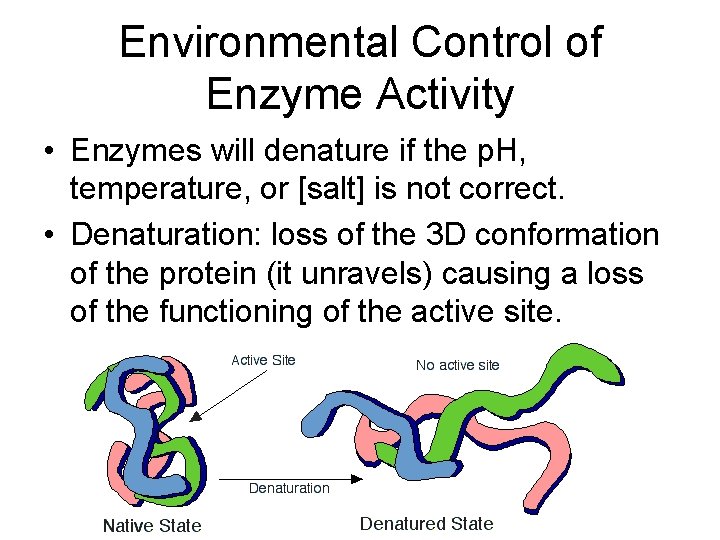 Environmental Control of Enzyme Activity

• Enzymes will denature if the pH, temperature, or [salt] is not correct.

• Denaturation: loss of the 3D conformation of the protein (it unravels) causing a loss of the functioning of the active site.

Active Site

No active site

Denaturation

Native State

Denatured State